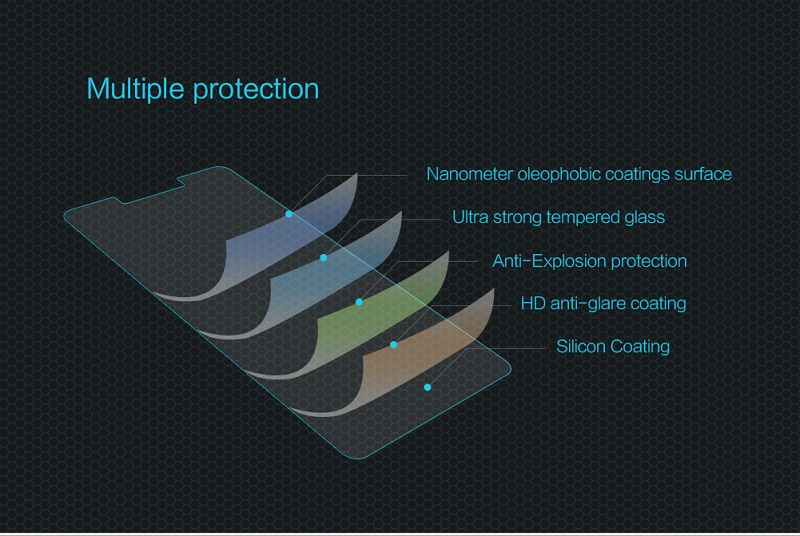 Multiple protection

Nanometer oleophobic coatings surface

Ultra strong tempered glass

Anti-Explosion protection

HD anti-glare coating

Silicon Coating